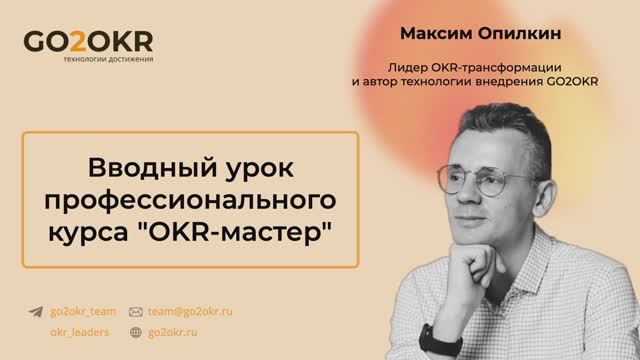 GO2OKR
технологии достижения

Максим Опилкин

Лидер OKR-трансформации и автор технологии внедрения GO2OKR

Вводный урок профессионального курса "OKR-мастер"

go2okr_team
team@go2okr.ru
okr_leaders
go2okr.ru